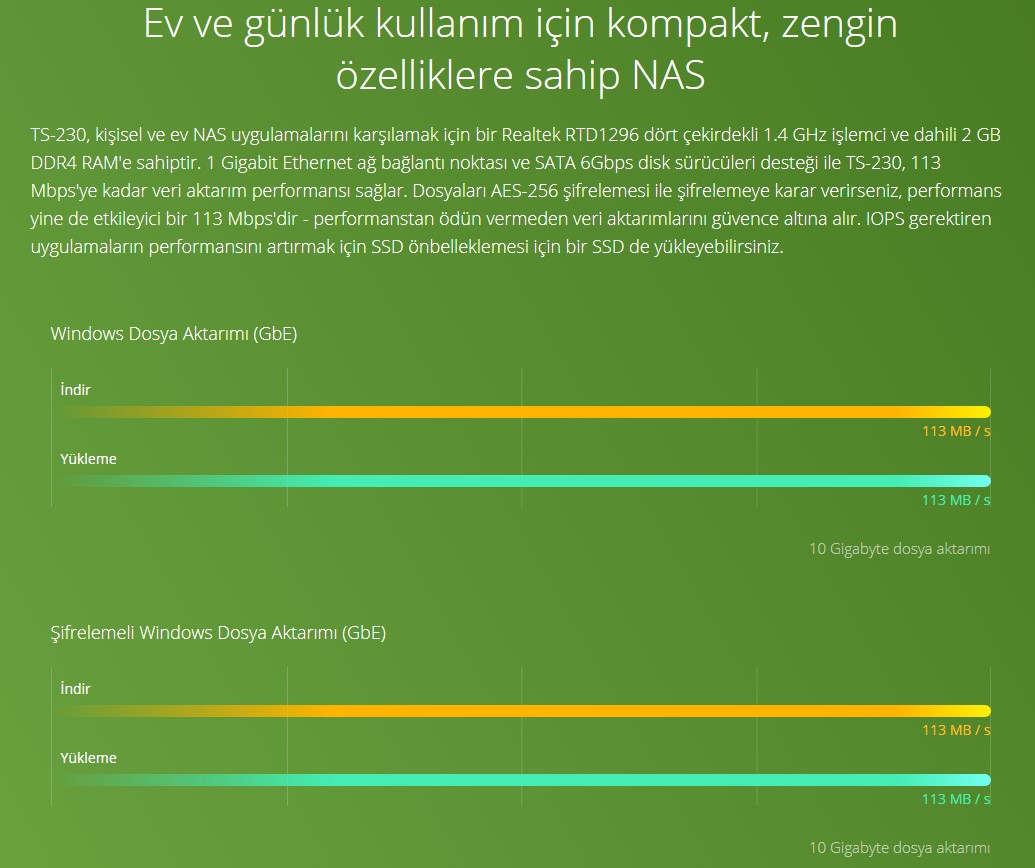 Ev ve günlük kullanım için kompakt, zengin özelliklere sahip NAS

TS-230, kişisel ve ev NAS uygulamalarını karşılamak için bir Realtek RTD1296 dört çekirdekli 1.4 GHz işlemci ve dahili 2 GB DDR4 RAM'e sahiptir. 1 Gigabit Ethernet ağ bağlantı noktası ve SATA 6Gbps disk sürücüleri desteği ile TS-230, 113 Mbps'ye kadar veri aktarım performansı sağlar. Dosyaları AES-256 şifrelemesi ile şifrelemeye karar verirseniz, performans yine de etkileyici bir 113 Mbps'dir - performanstan ödün vermeden veri aktarımlarını güvence altına alır. IOPS gerektiren uygulamaların performansını artırmak için SSD önbelleklemesi için bir SSD de yükleyebilirsiniz.

Windows Dosya Aktarımı (GbE)

İndir

113 MB / s

Yükleme

113 MB / s

10 Gigabyte dosya aktarımı

Şifrelemeli Windows Dosya Aktarımı (GbE)

İndir

113 MB / s

Yükleme

113 MB / s

10 Gigabyte dosya aktarımı